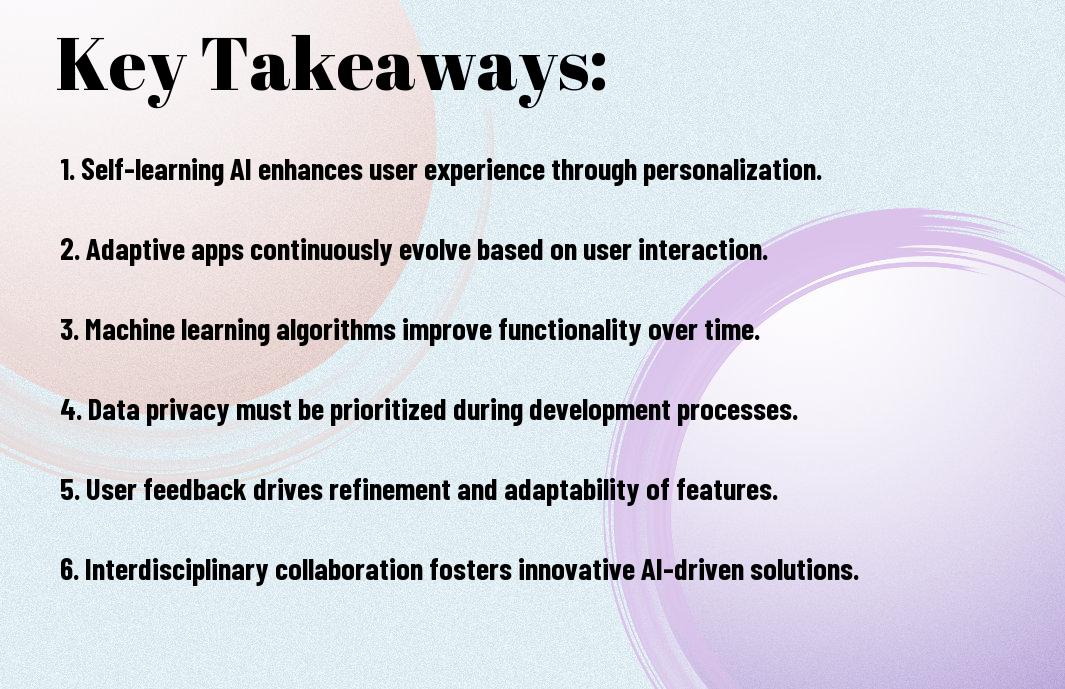 Key Takeaways:

1. Self-learning AI enhances user experience through personalization.

2. Adaptive apps continuously evolve based on user interaction.

3. Machine learning algorithms improve functionality over time.

4. Data privacy must be prioritized during development processes.

5. User feedback drives refinement and adaptability of features.

6. Interdisciplinary collaboration fosters innovative AI-driven solutions.